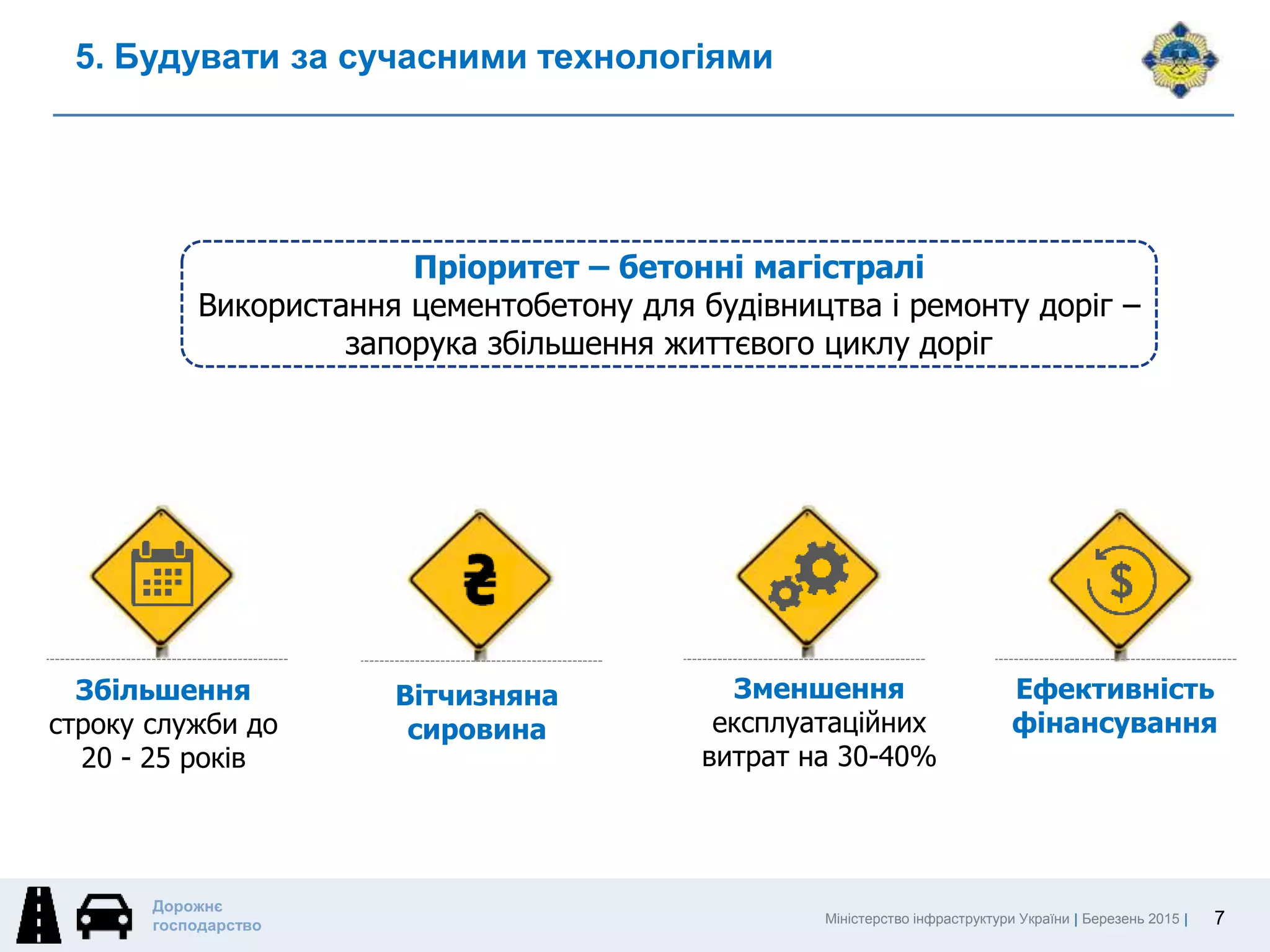 5. Будувати за сучасними технологіями

Пріоритет – бетонні магістралі
Використання цементобетону для будівництва і ремонту доріг – запорука збільшення життєвого циклу доріг

₴

$

Збільшення строку служби до 20 - 25 років

Вітчизняна сировина

Зменшення експлуатаційних витрат на 30-40%

Ефективність фінансування

Дорожнє господарство

Міністерство інфраструктури України | Березень 2015 | 7